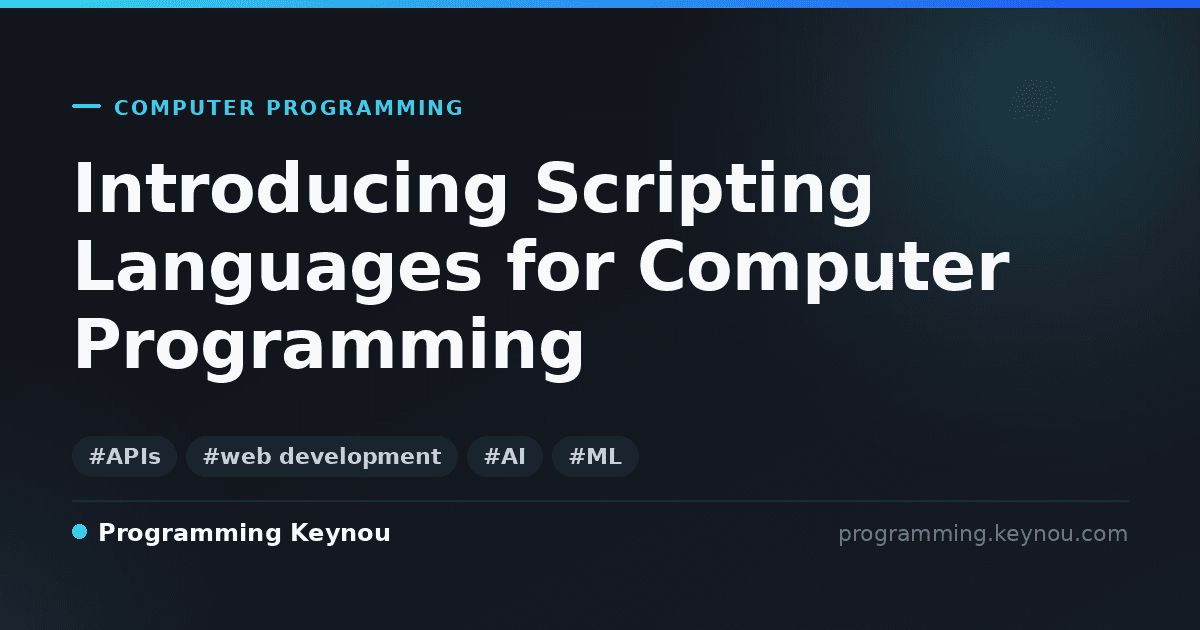 COMPUTER PROGRAMMING

Introducing Scripting Languages for Computer Programming

#APIs #web development #AI #ML

Programming Keynou

programming.keynou.com